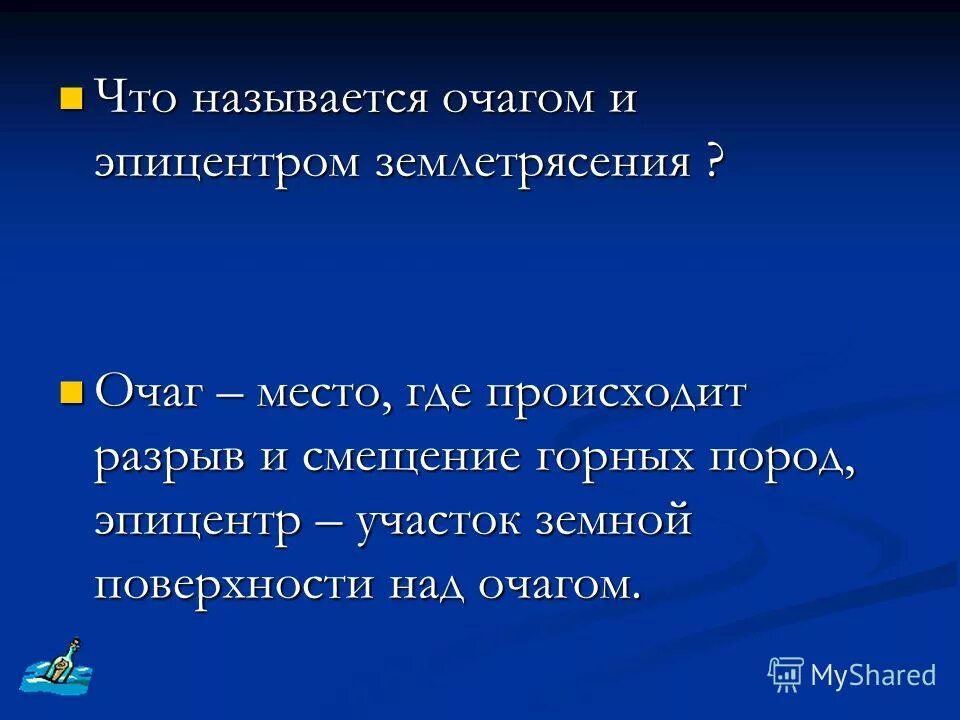 Что называется очагом и эпицентром землетрясения ?

Очаг – место, где происходит разрыв и смещение горных пород, эпицентр – участок земной поверхности над очагом.

MyShared